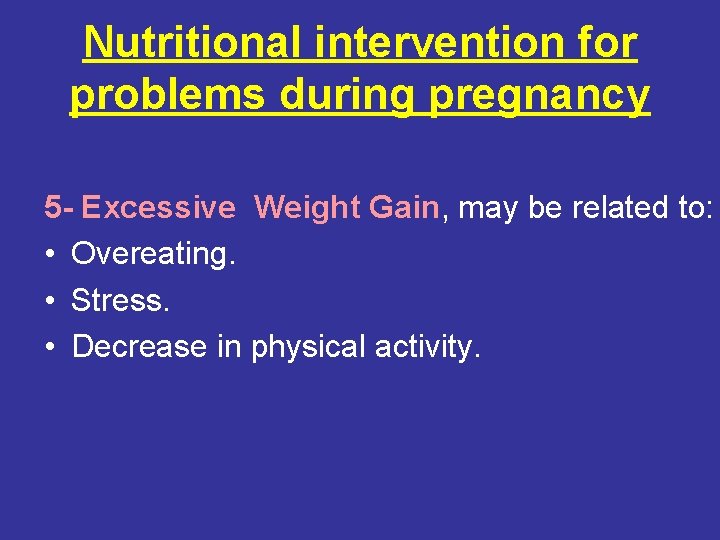 Nutritional intervention for problems during pregnancy

5- Excessive Weight Gain, may be related to:
• Overeating.
• Stress.
• Decrease in physical activity.